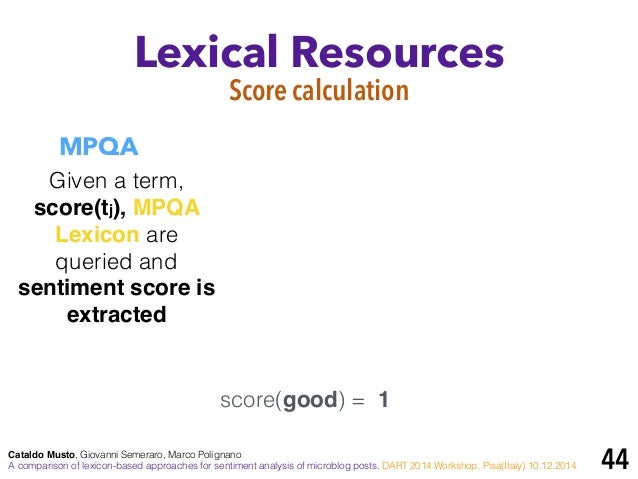 Lexical Resources
Score calculation

MPQA

Given a term, score($t_j$), MPQA Lexicon are queried and sentiment score is extracted

score(good) = 1

Cataldo Musto, Giovanni Semeraro, Marco Polignano
A comparison of lexicon-based approaches for sentiment analysis of microblog posts. DART 2014 Workshop, Pisa(Italy) 10.12.2014

44